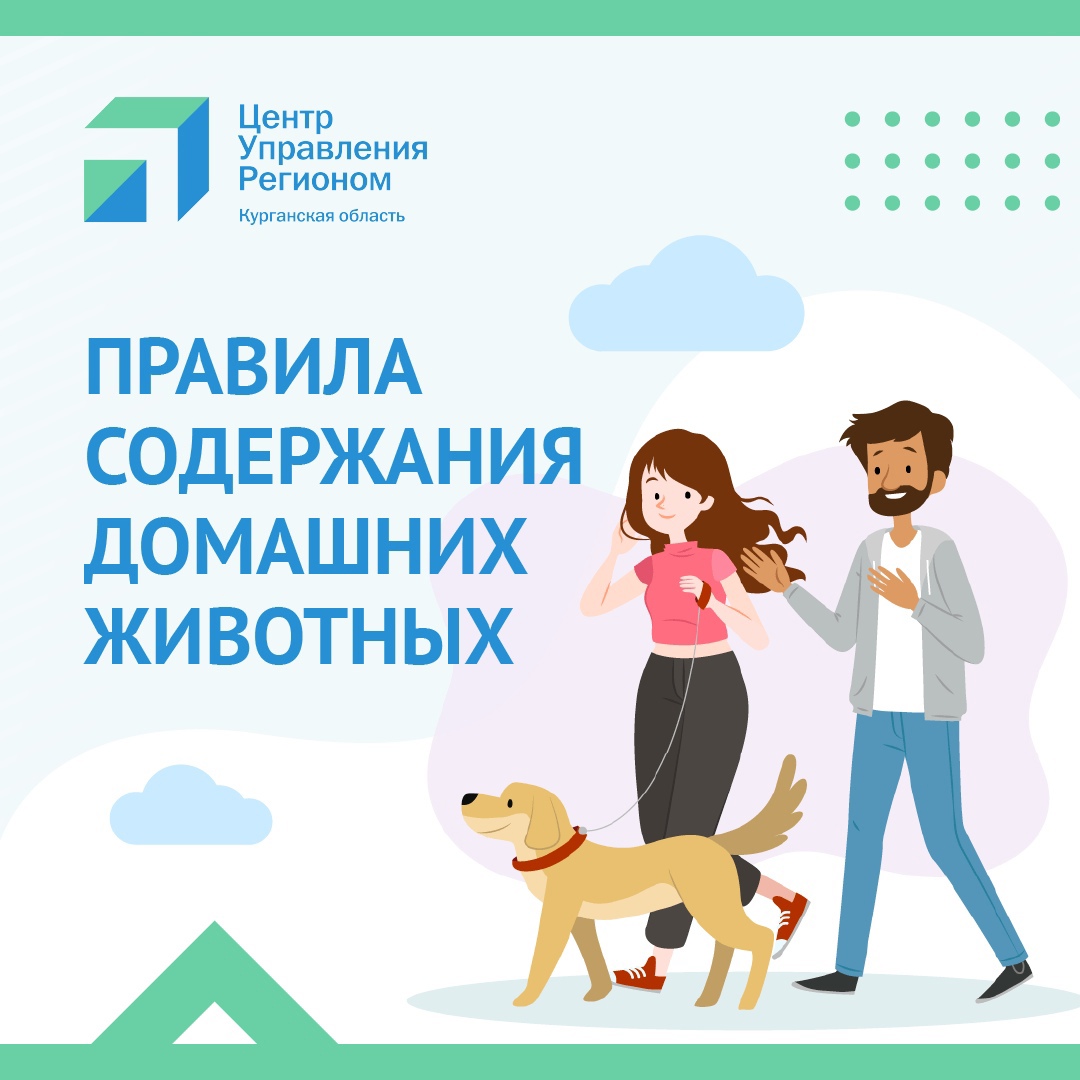 Центр Управления Регионом
Курганская область

ПРАВИЛА СОДЕРЖАНИЯ ДОМАШНИХ ЖИВОТНЫХ